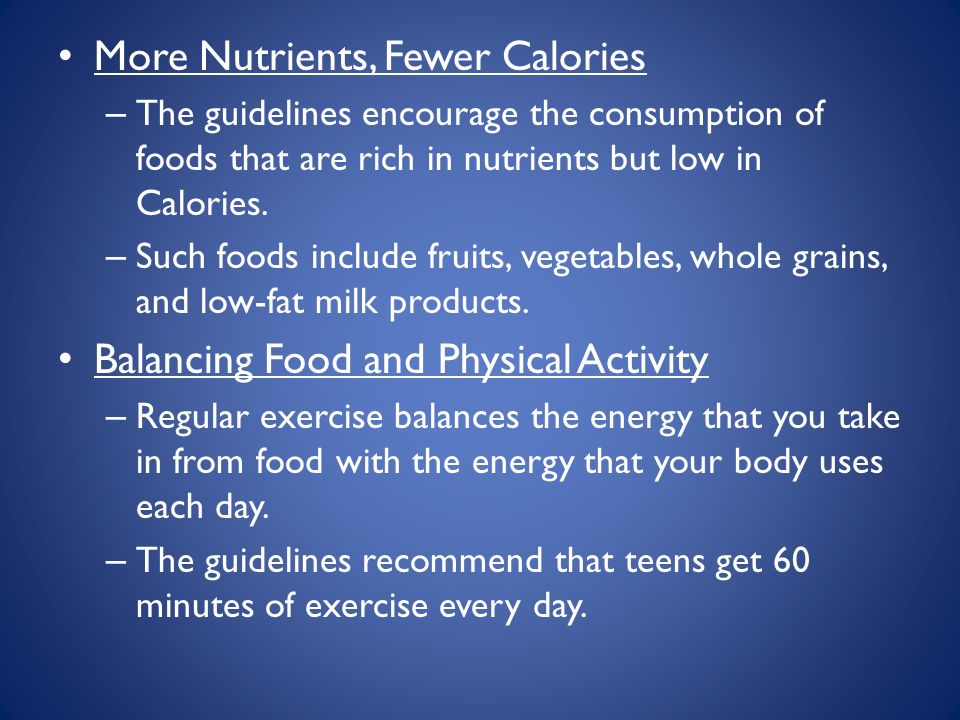 • More Nutrients, Fewer Calories

– The guidelines encourage the consumption of foods that are rich in nutrients but low in Calories.

– Such foods include fruits, vegetables, whole grains, and low-fat milk products.

• Balancing Food and Physical Activity

– Regular exercise balances the energy that you take in from food with the energy that your body uses each day.

– The guidelines recommend that teens get 60 minutes of exercise every day.